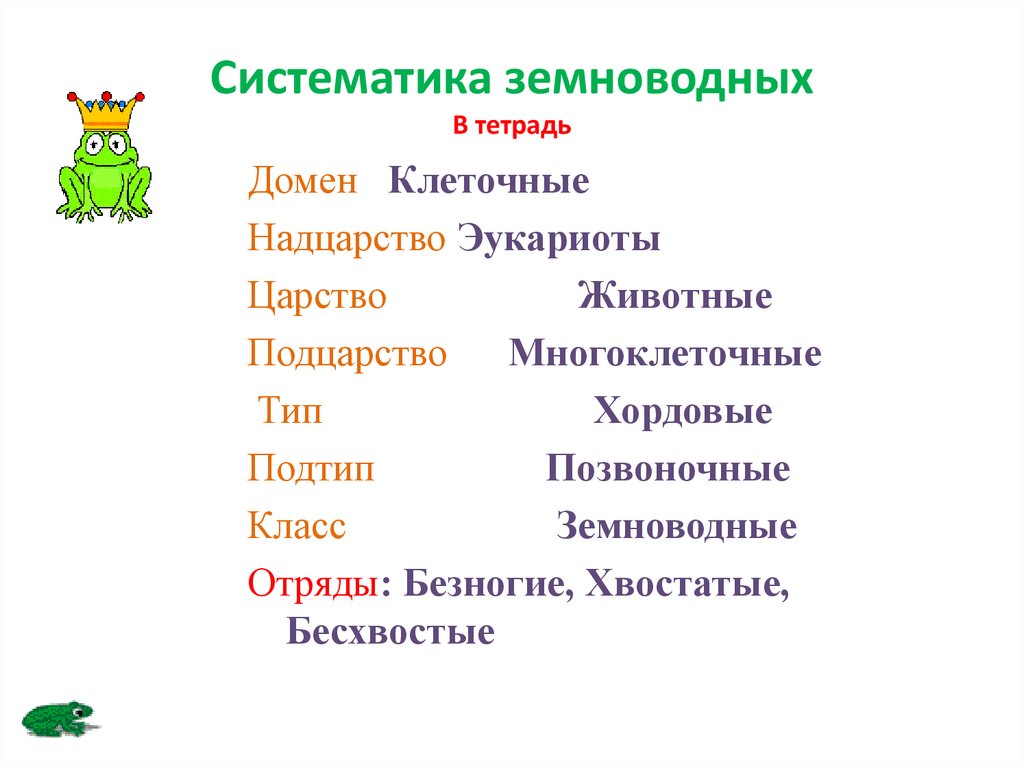 Систематика земноводных

В тетрадь

Домен Клеточные

Надцарство Эукариоты

Царство Животные

Подцарство Многоклеточные

Тип Хордовые

Подтип Позвоночные

Класс Земноводные

Отряды: Безногие, Хвостатые, Бесхвостые